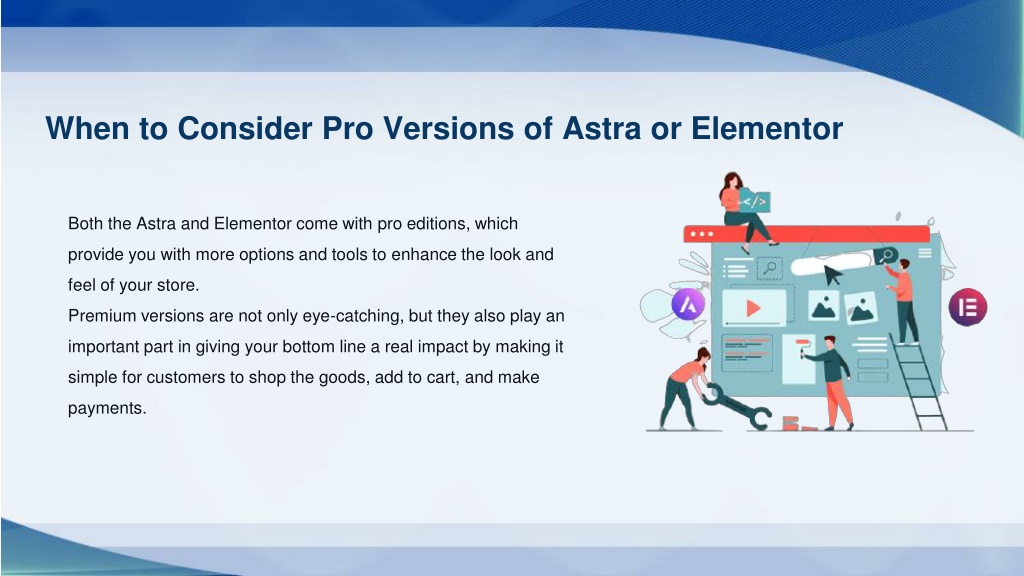 When to Consider Pro Versions of Astra or Elementor

Both the Astra and Elementor come with pro editions, which provide you with more options and tools to enhance the look and feel of your store.
Premium versions are not only eye-catching, but they also play an important part in giving your bottom line a real impact by making it simple for customers to shop the goods, add to cart, and make payments.

</>